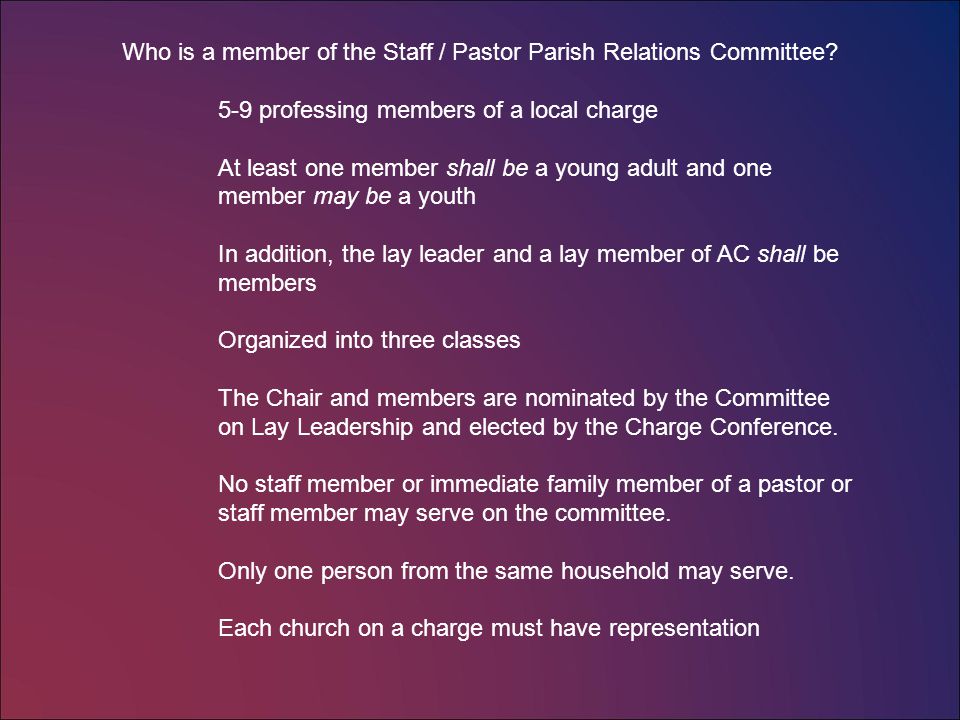 Who is a member of the Staff / Pastor Parish Relations Committee?

5-9 professing members of a local charge

At least one member shall be a young adult and one member may be a youth

In addition, the lay leader and a lay member of AC shall be members

Organized into three classes

The Chair and members are nominated by the Committee on Lay Leadership and elected by the Charge Conference.

No staff member or immediate family member of a pastor or staff member may serve on the committee.

Only one person from the same household may serve.

Each church on a charge must have representation